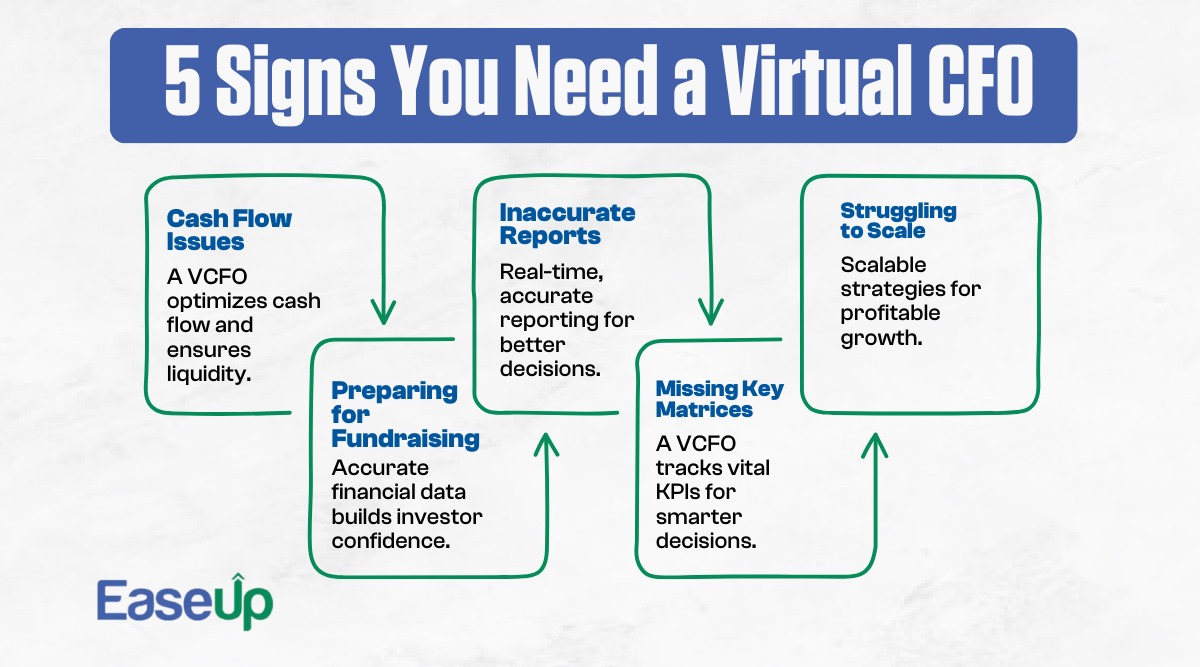 5 Signs You Need a Virtual CFO

Cash Flow Issues

A VCFO optimizes cash flow and ensures liquidity.

Preparing for Fundraising

Accurate financial data builds investor confidence.

Inaccurate Reports

Real-time, accurate reporting for better decisions.

Missing Key Matrices

A VCFO tracks vital KPIs for smarter decisions.

Struggling to Scale

Scalable strategies for profitable growth.

EaseUp